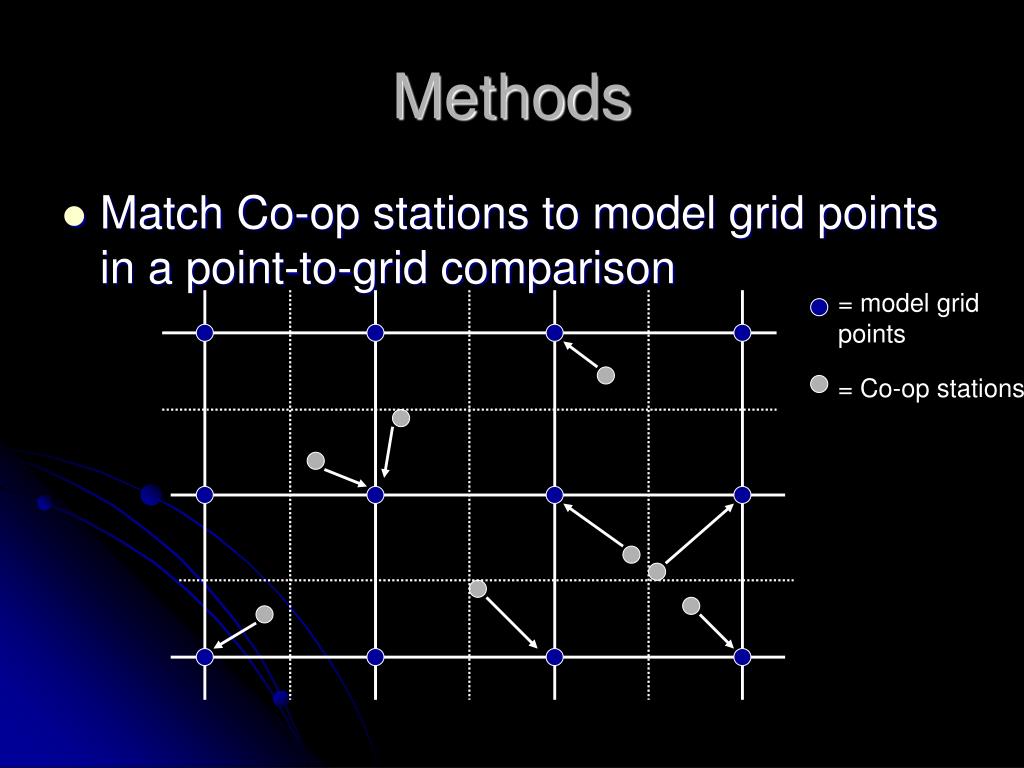 Methods

Match Co-op stations to model grid points in a point-to-grid comparison

= model grid points

= Co-op stations